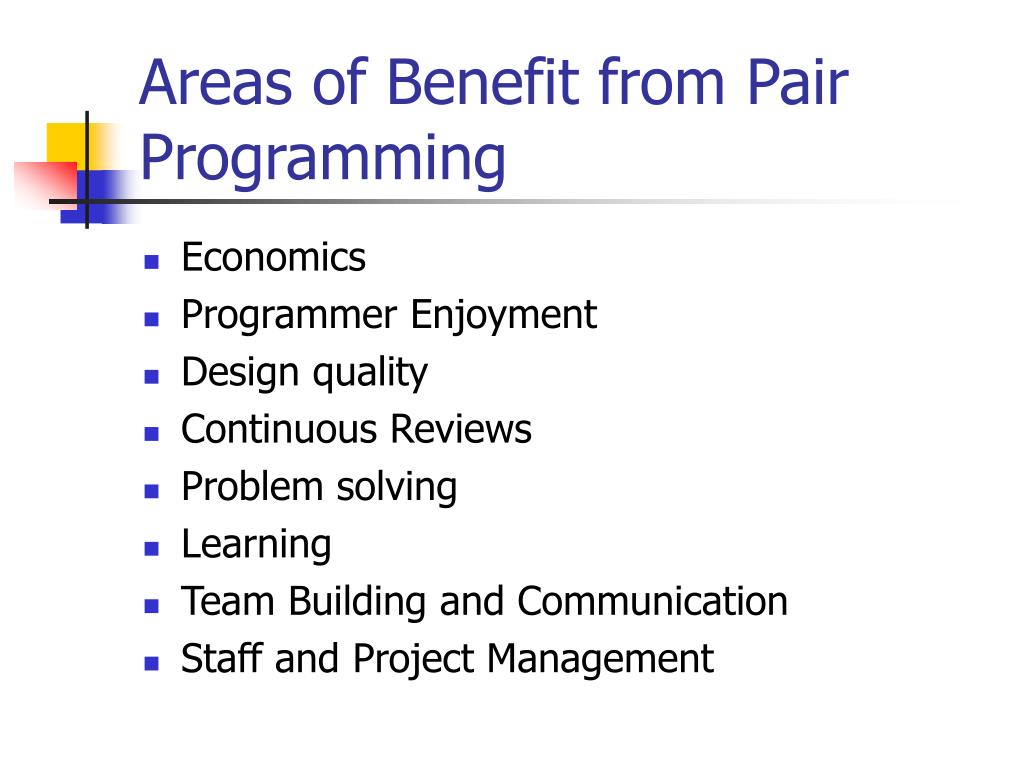 Areas of Benefit from Pair Programming

- Economics
- Programmer Enjoyment
- Design quality
- Continuous Reviews
- Problem solving
- Learning
- Team Building and Communication
- Staff and Project Management